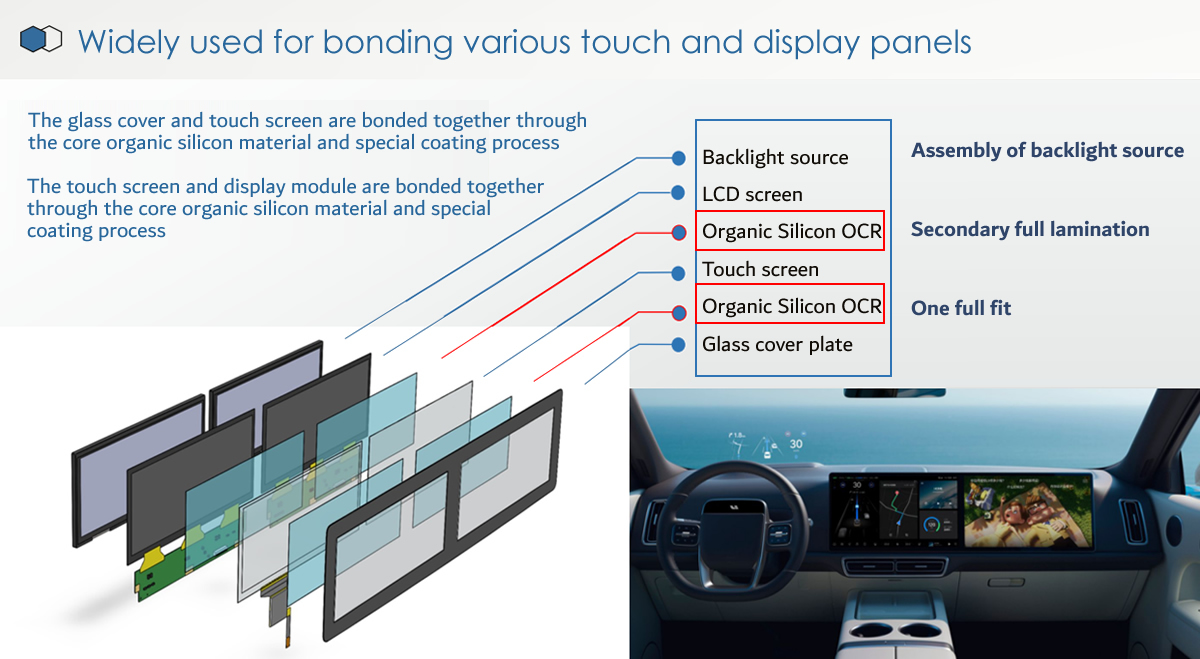 Widely used for bonding various touch and display panels

The glass cover and touch screen are bonded together through the core organic silicon material and special coating process

The touch screen and display module are bonded together through the core organic silicon material and special coating process

Backlight source
LCD screen
Organic Silicon OCR
Touch screen
Organic Silicon OCR
Glass cover plate

Assembly of backlight source

Secondary full lamination

One full fit

30

30